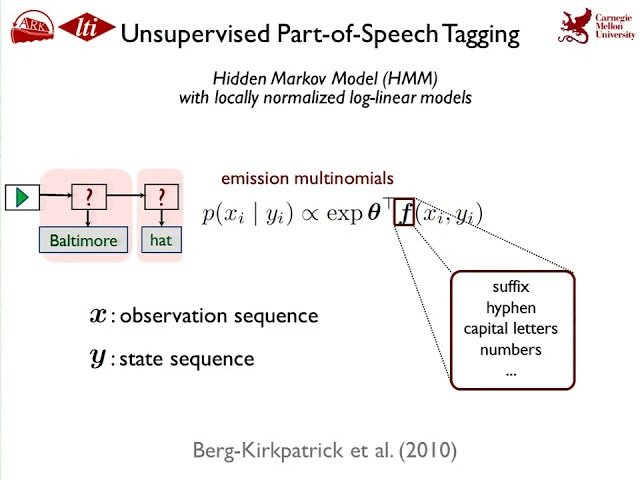 ARK lti Unsupervised Part-of-Speech Tagging

Carnegie Mellon University

Hidden Markov Model (HMM) with locally normalized log-linear models

?

?

Baltimore

hat

emission multinomials

$p(x_i \mid y_i) \propto \exp \boldsymbol{\theta}^\top \boldsymbol{f}(x_i, y_i)$

suffix
hyphen
capital letters
numbers
...

$\boldsymbol{x}$ : observation sequence

$\boldsymbol{y}$ : state sequence

Berg-Kirkpatrick et al. (2010)